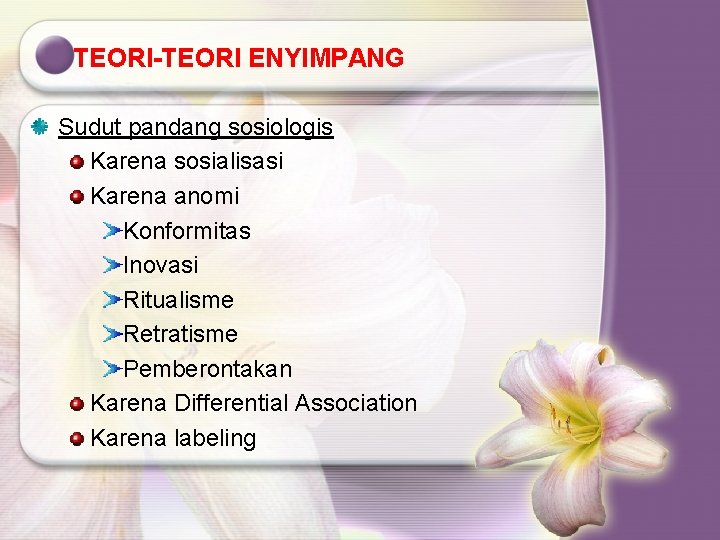 TEORI-TEORI ENYIMPANG

Sudut pandang sosiologis

Karena sosialisasi

Karena anomi

Konformitas

Inovasi

Ritualisme

Retratisme

Pemberontakan

Karena Differential Association

Karena labeling